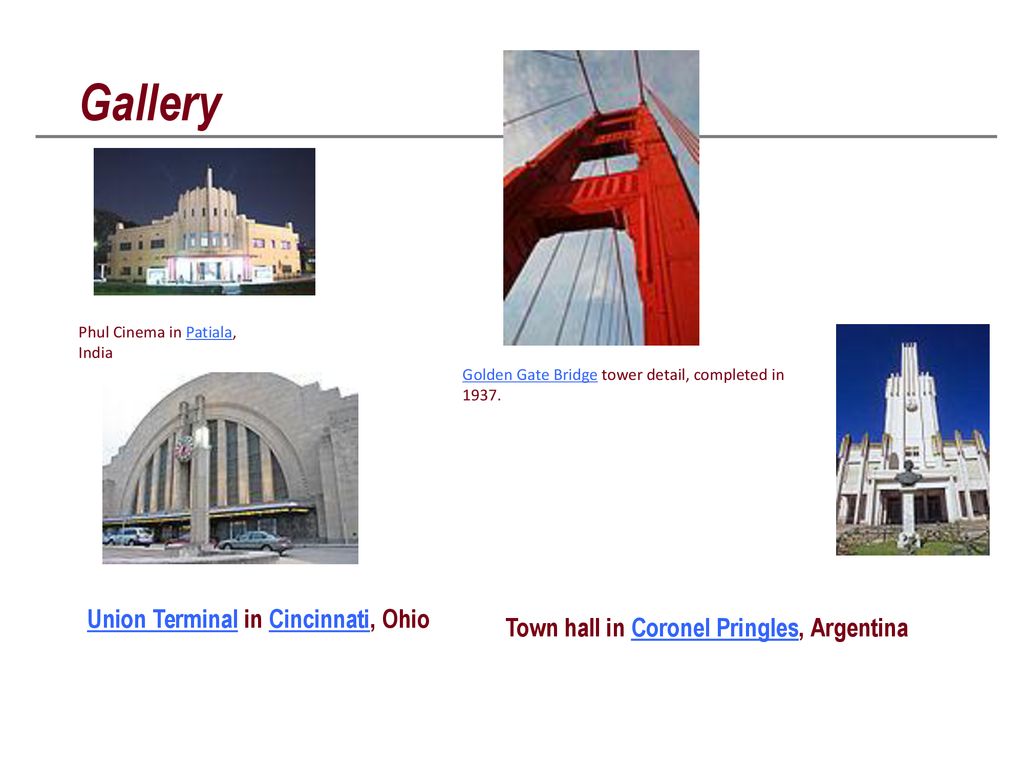 Gallery

Phul Cinema in Patiala, India

Golden Gate Bridge tower detail, completed in 1937.

Union Terminal in Cincinnati, Ohio

Town hall in Coronel Pringles, Argentina